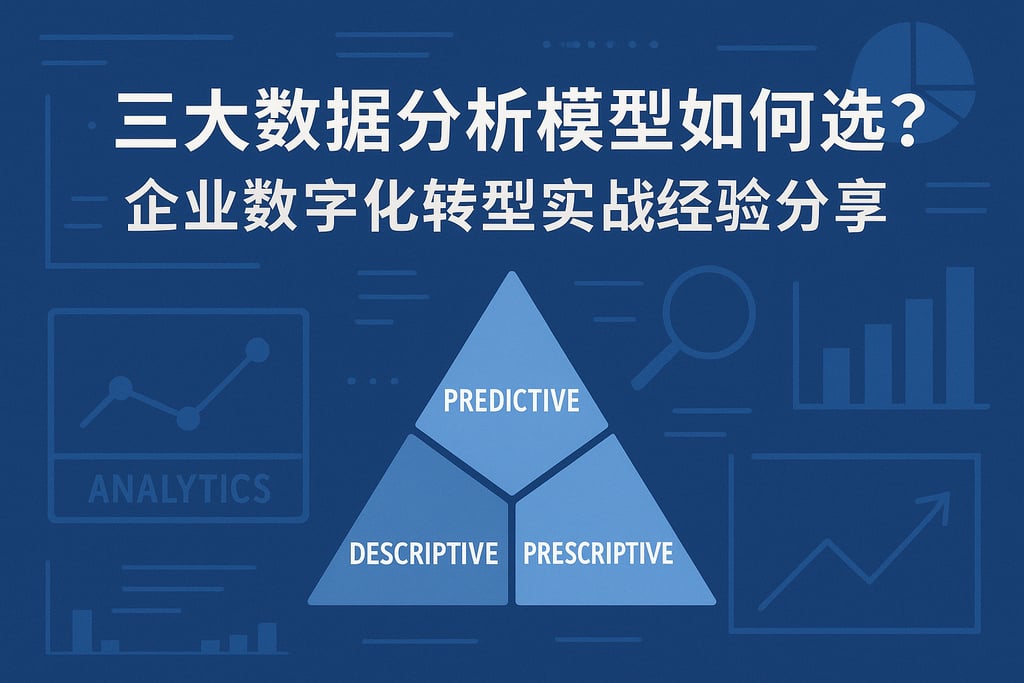 三大数据分析模型如何选？
企业数字化转型实战经验分享

ANALYTICS

PREDICTIVE

DESCRIPTIVE

PRESCRIPTIVE